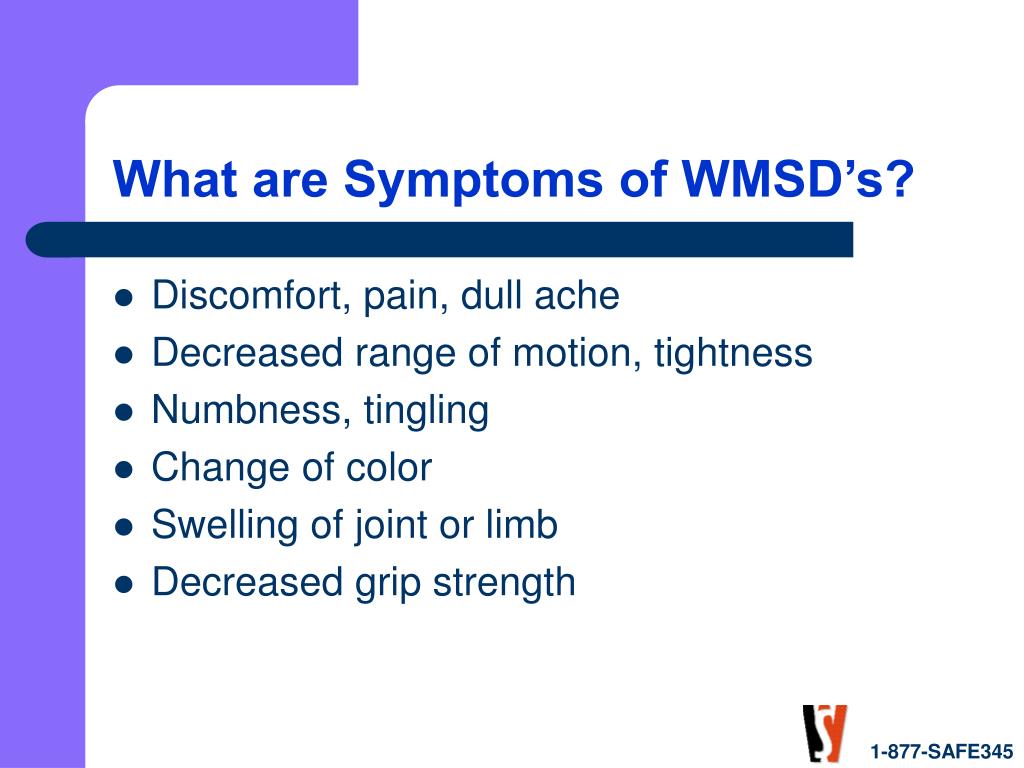 What are Symptoms of WMSD’s?

- Discomfort, pain, dull ache
- Decreased range of motion, tightness
- Numbness, tingling
- Change of color
- Swelling of joint or limb
- Decreased grip strength

1-877-SAFE345